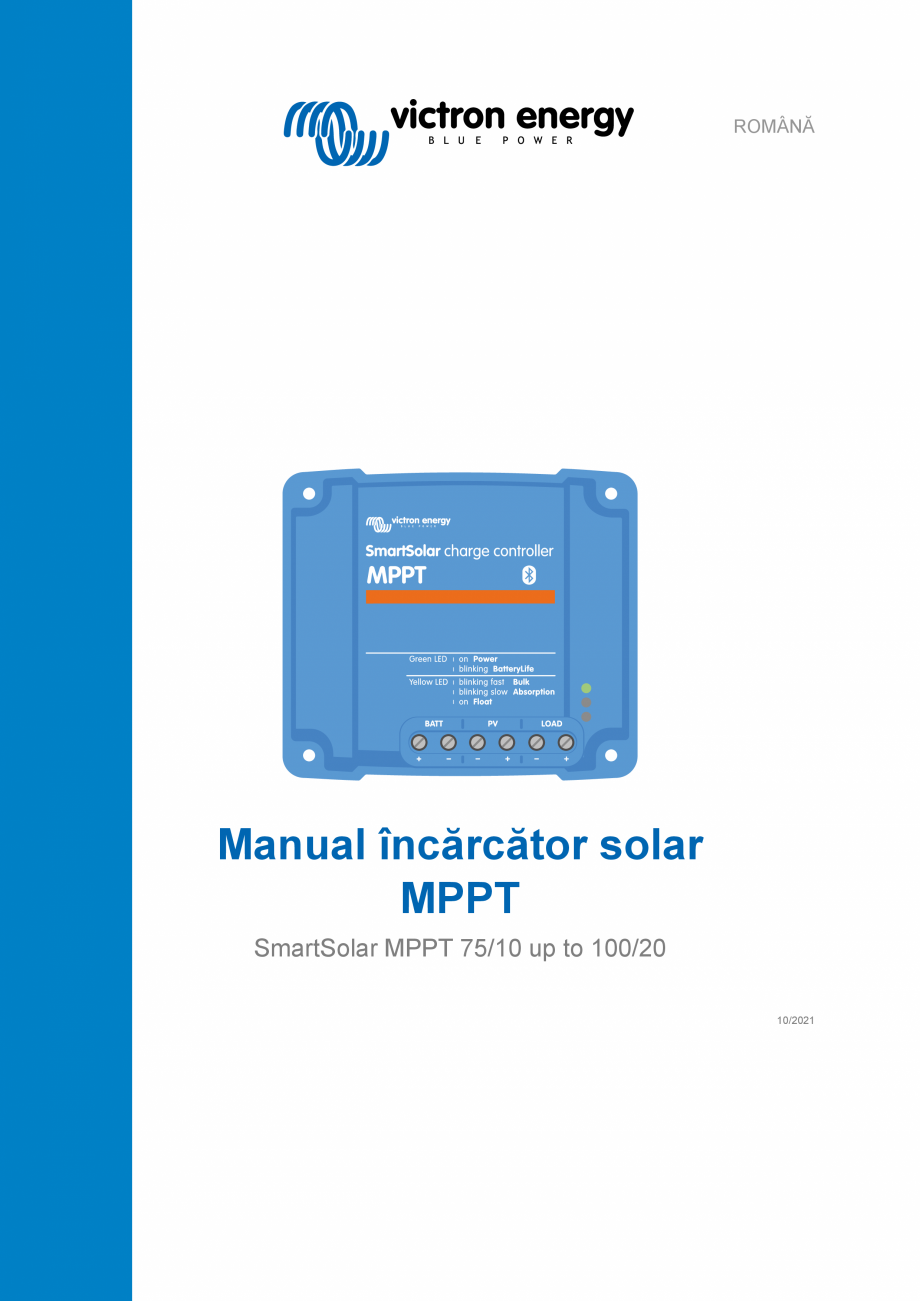 victron energy
BLUE POWER

ROMÂNĂ

victron energy
SmartSolar charge controller
MPPT

Green LED : on Power
: blinking BatteryLife
Yellow LED : blinking fast Bulk
: blinking slow Absorption
: on Float

BATT PV LOAD
+ − − + − +

Manual încărcător solar MPPT

SmartSolar MPPT 75/10 up to 100/20

10/2021